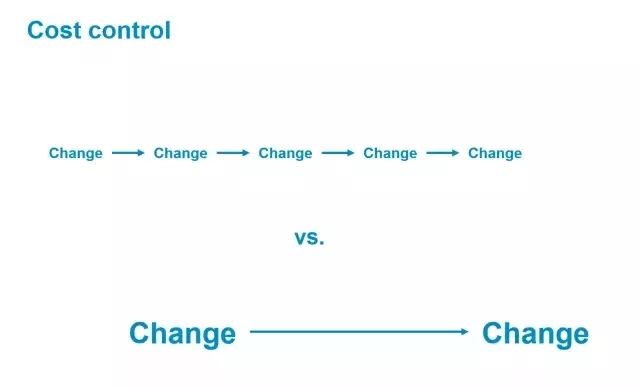 Cost control

Change → Change → Change → Change → Change

vs.

Change → Change